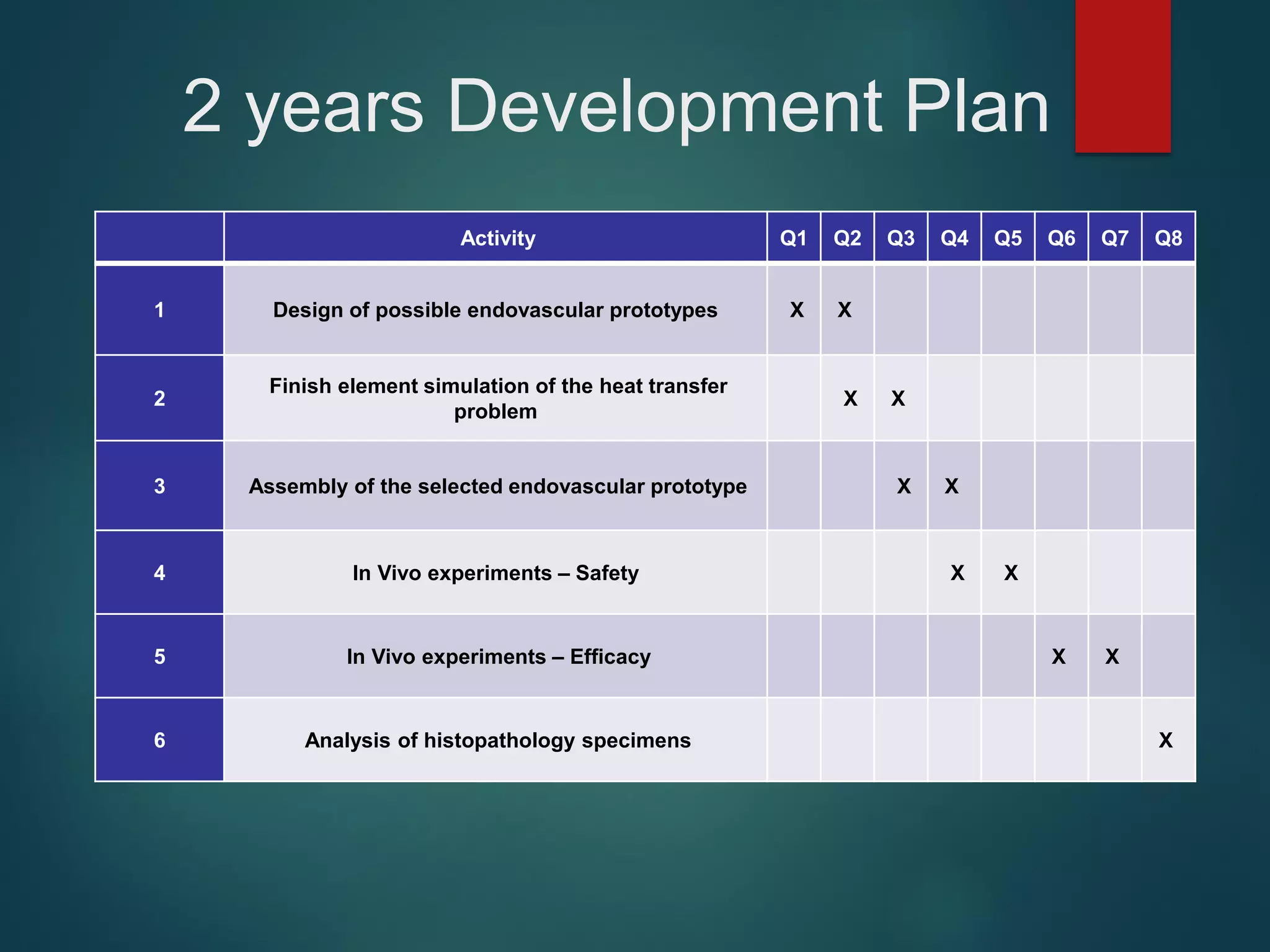 2 years Development Plan

|  | Activity | Q1 | Q2 | Q3 | Q4 | Q5 | Q6 | Q7 | Q8 |
|---|---|---|---|---|---|---|---|---|---|
| 1 | Design of possible endovascular prototypes | X | X |  |  |  |  |  |  |
| 2 | Finish element simulation of the heat transfer problem |  | X | X |  |  |  |  |  |
| 3 | Assembly of the selected endovascular prototype |  |  | X | X |  |  |  |  |
| 4 | In Vivo experiments – Safety |  |  |  | X | X |  |  |  |
| 5 | In Vivo experiments – Efficacy |  |  |  |  |  | X | X |  |
| 6 | Analysis of histopathology specimens |  |  |  |  |  |  |  | X |